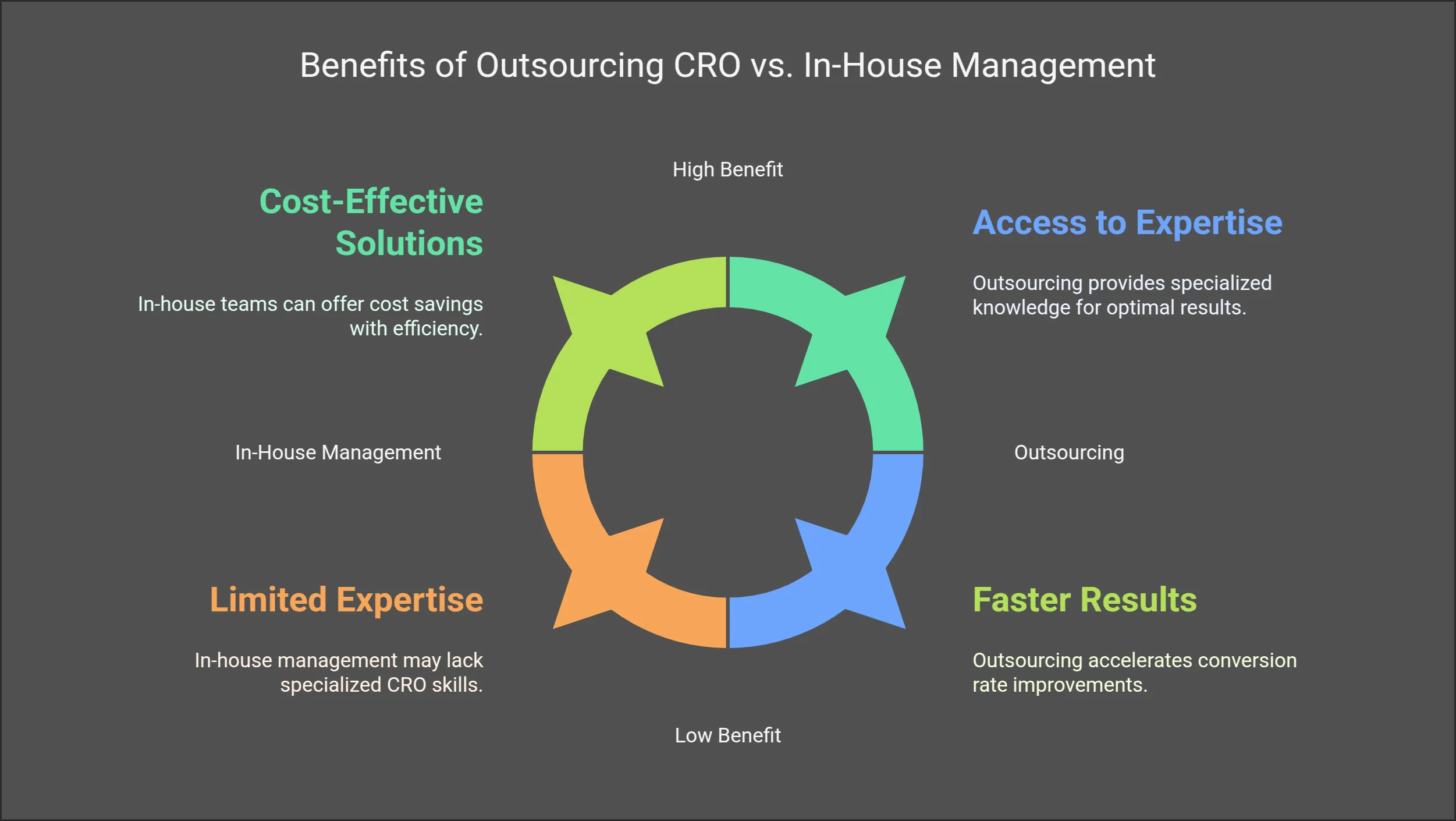 Benefits of Outsourcing CRO vs. In-House Management

High Benefit

Cost-Effective Solutions

In-house teams can offer cost savings with efficiency.

Access to Expertise

Outsourcing provides specialized knowledge for optimal results.

In-House Management

Outsourcing

Limited Expertise

In-house management may lack specialized CRO skills.

Faster Results

Outsourcing accelerates conversion rate improvements.

Low Benefit